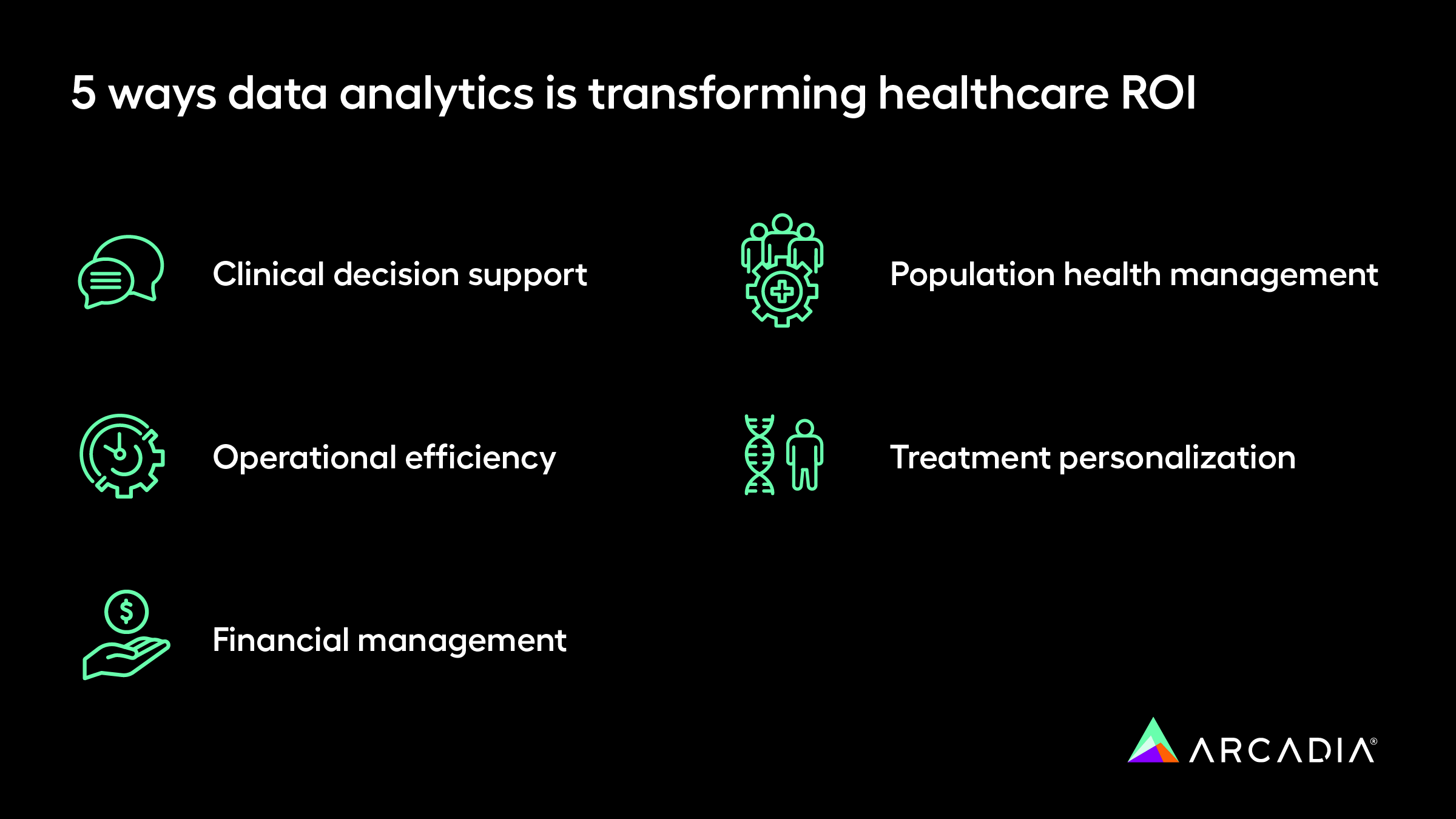 5 ways data analytics is transforming healthcare ROI

Clinical decision support

Operational efficiency

Financial management

Population health management

Treatment personalization

ARCADIA®